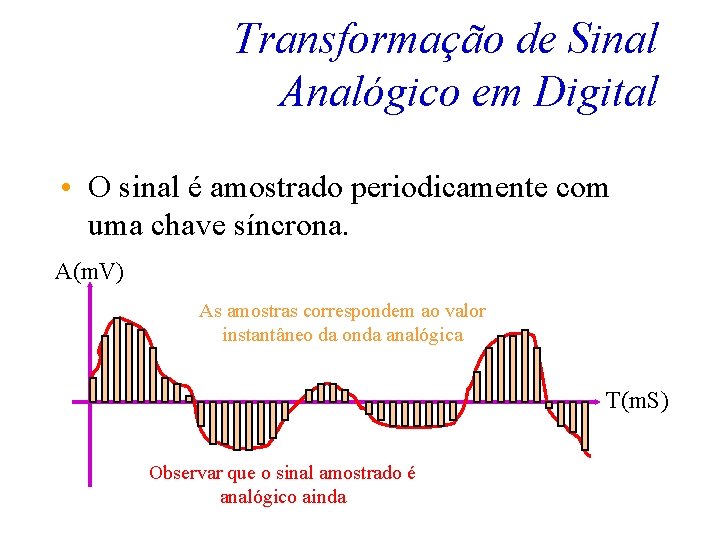 Transformação de Sinal Analógico em Digital

• O sinal é amostrado periodicamente com uma chave síncrona.

A(mV)

As amostras correspondem ao valor instantâneo da onda analógica

T(mS)

Observar que o sinal amostrado é analógico ainda